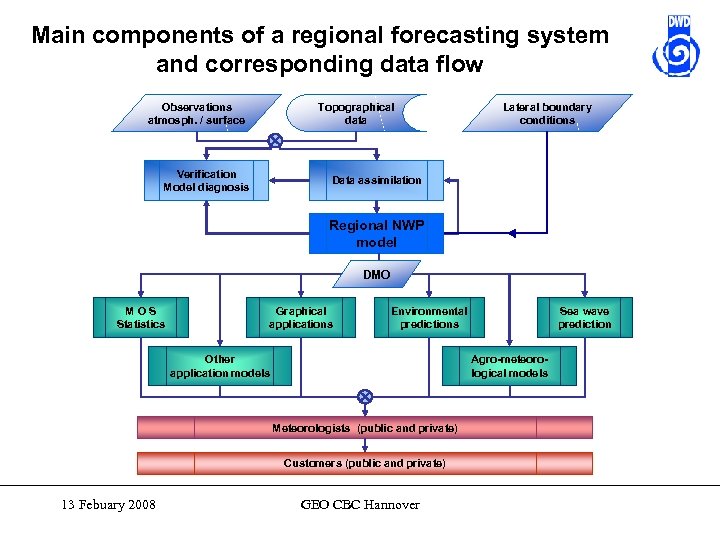 Main components of a regional forecasting system and corresponding data flow

DWD

Observations atmosph. / surface

Topographical data

Lateral boundary conditions

Verification Model diagnosis

Data assimilation

Regional NWP model

DMO

M O S Statistics

Graphical applications

Environmental predictions

Sea wave prediction

Other application models

Agro-meteorological models

Meteorologists (public and private)

Customers (public and private)

13 Febuary 2008

GEO CBC Hannover